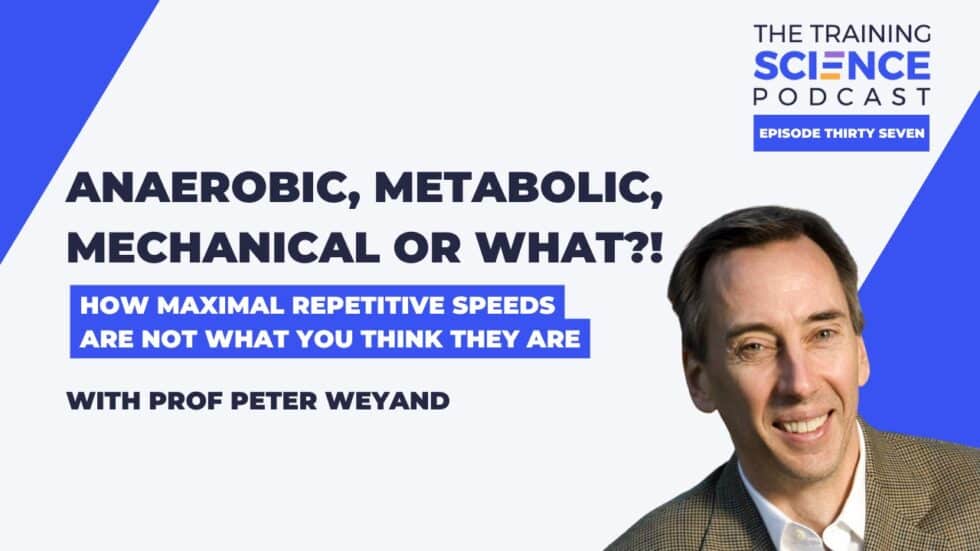 THE TRAINING
SCIENCE
PODCAST

EPISODE THIRTY SEVEN

ANAEROBIC, METABOLIC, MECHANICAL OR WHAT?!

HOW MAXIMAL REPETITIVE SPEEDS ARE NOT WHAT YOU THINK THEY ARE

WITH PROF PETER WEYAND